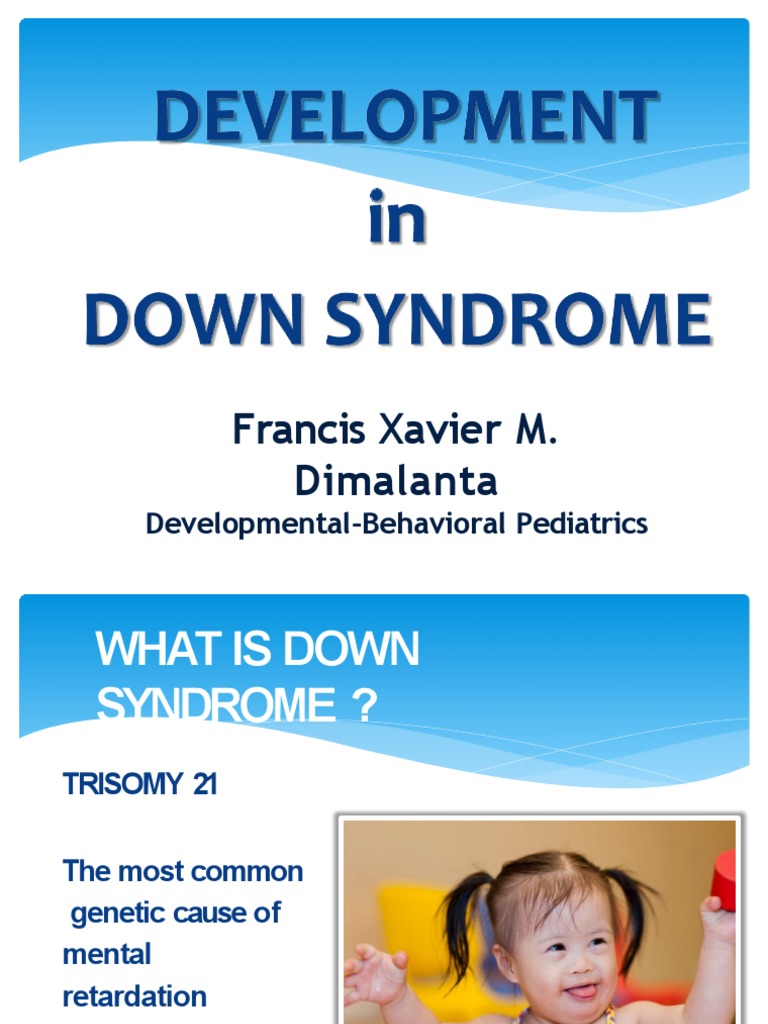 DEVELOPMENT
in
DOWN SYNDROME

Francis Xavier M. Dimalanta
Developmental-Behavioral Pediatrics

WHAT IS DOWN SYNDROME ?

TRISOMY 21

The most common genetic cause of mental retardation